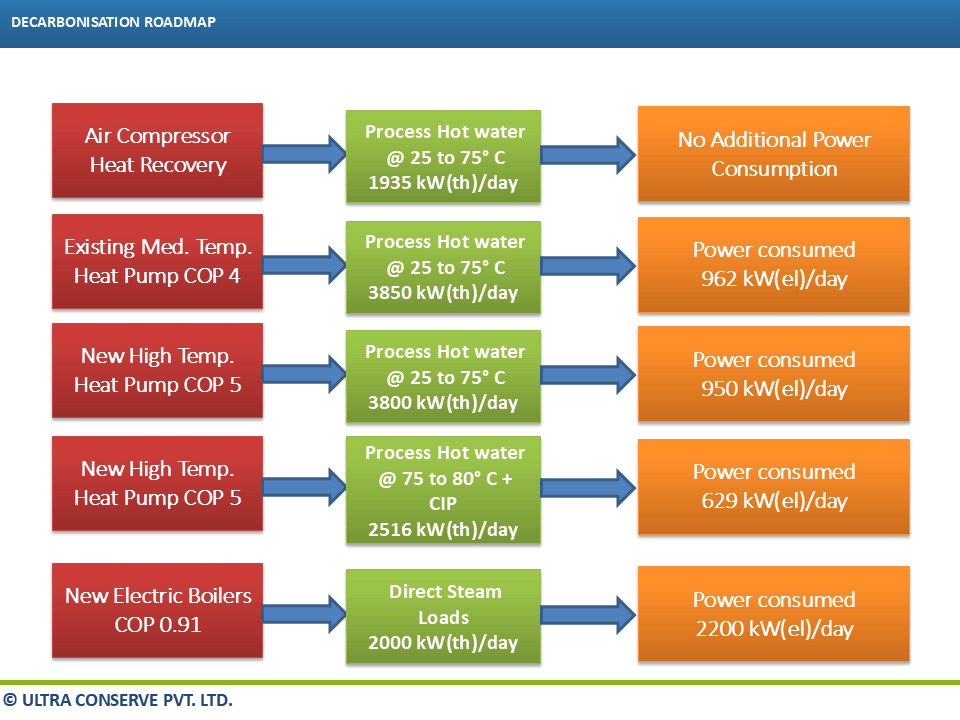 DECARBONISATION ROADMAP

Air Compressor Heat Recovery

Process Hot water @ 25 to 75° C 1935 kW(th)/day

No Additional Power Consumption

Existing Med. Temp. Heat Pump COP 4

Process Hot water @ 25 to 75° C 3850 kW(th)/day

Power consumed 962 kW(el)/day

New High Temp. Heat Pump COP 5

Process Hot water @ 25 to 75° C 3800 kW(th)/day

Power consumed 950 kW(el)/day

New High Temp. Heat Pump COP 5

Process Hot water @ 75 to 80° C + CIP 2516 kW(th)/day

Power consumed 629 kW(el)/day

New Electric Boilers COP 0.91

Direct Steam Loads 2000 kW(th)/day

Power consumed 2200 kW(el)/day

© ULTRA CONSERVE PVT. LTD.